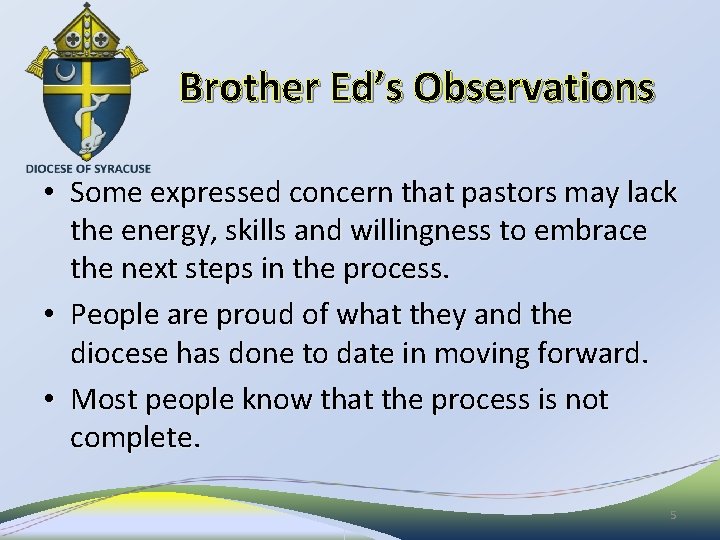 DIOCESE OF SYRACUSE

Brother Ed's Observations

• Some expressed concern that pastors may lack the energy, skills and willingness to embrace the next steps in the process.

• People are proud of what they and the diocese has done to date in moving forward.

• Most people know that the process is not complete.

5